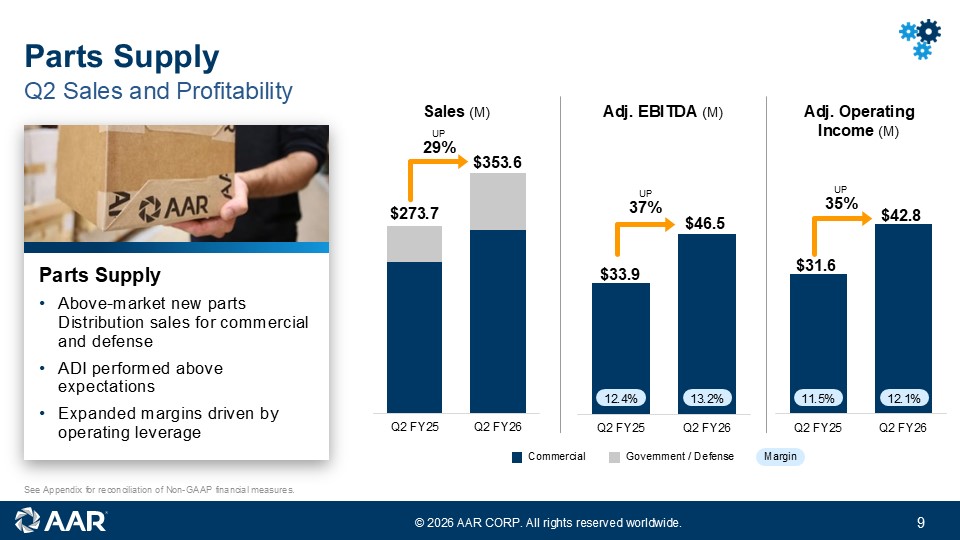 Parts Supply
Q2 Sales and Profitability

AAR

Parts Supply
• Above-market new parts Distribution sales for commercial and defense
• ADI performed above expectations
• Expanded margins driven by operating leverage

Sales (M)
UP
29%
$273.7
$353.6
Q2 FY25
Q2 FY26

Adj. EBITDA (M)
UP
37%
$33.9
$46.5
12.4%
13.2%
Q2 FY25
Q2 FY26

Adj. Operating Income (M)
UP
35%
$31.6
$42.8
11.5%
12.1%
Q2 FY25
Q2 FY26

Commercial
Government / Defense
Margin

See Appendix for reconciliation of Non-GAAP financial measures.

AAR
© 2026 AAR CORP. All rights reserved worldwide.
9